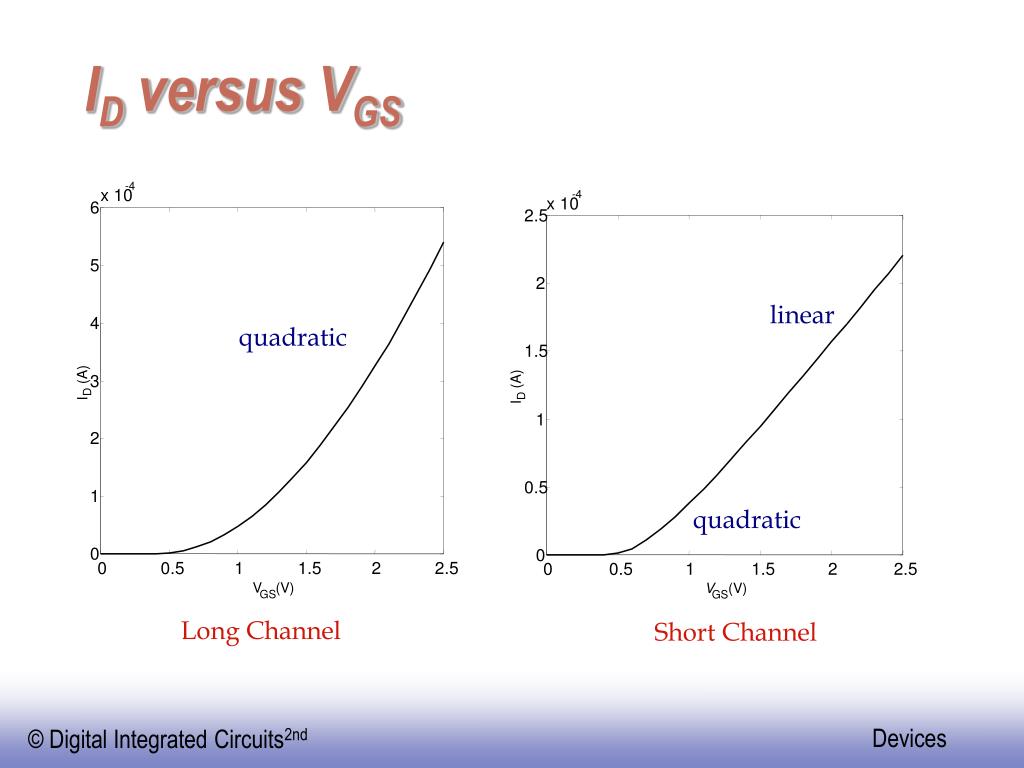 $I_D$ versus $V_{GS}$

x $10^{-4}$

6
5
4
3
2
1
0

$I_D$ (A)

quadratic

0 0.5 1 1.5 2 2.5

$V_{GS}$(V)

Long Channel

x $10^{-4}$

2.5
2
1.5
1
0.5
0

$I_D$ (A)

linear

quadratic

0 0.5 1 1.5 2 2.5

$V_{GS}$(V)

Short Channel

© Digital Integrated Circuits$^{2nd}$

Devices